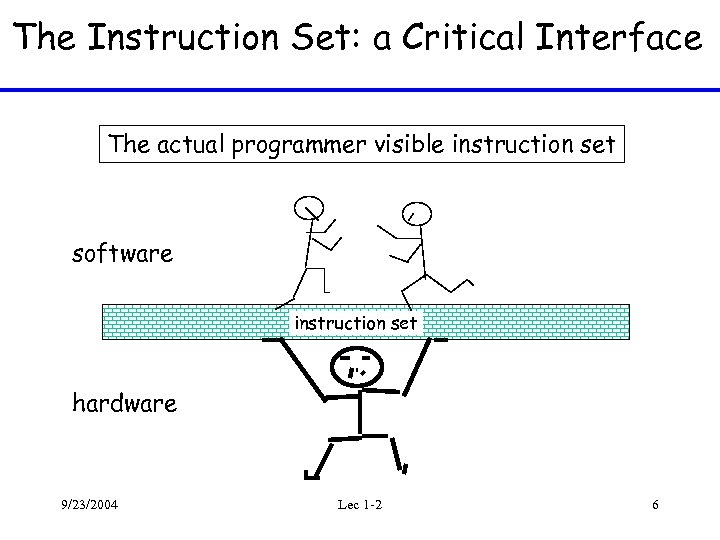 The Instruction Set: a Critical Interface

The actual programmer visible instruction set

software

instruction set

hardware

9/23/2004

Lec 1-2

6